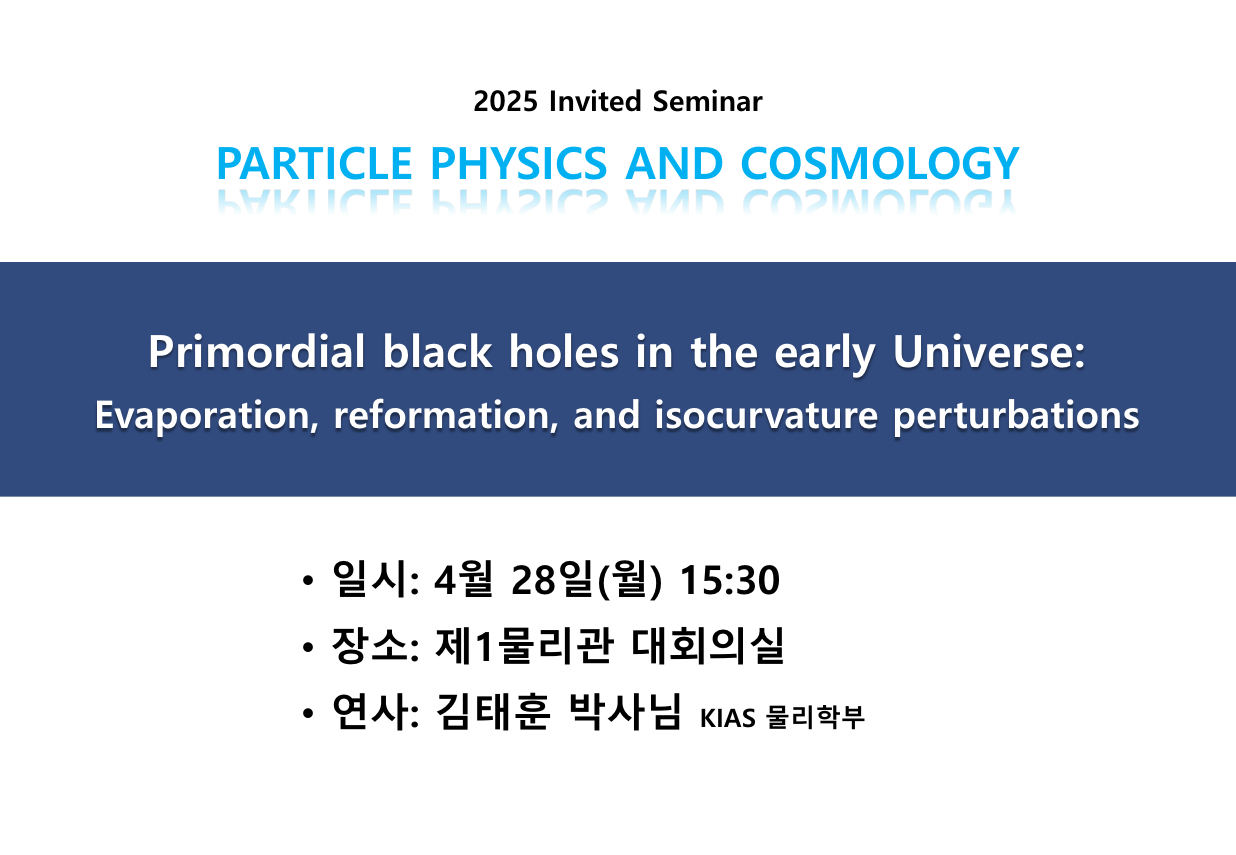 2025 Invited Seminar

PARTICLE PHYSICS AND COSMOLOGY

Primordial black holes in the early Universe:
Evaporation, reformation, and isocurvature perturbations

• 일시: 4월 28일(월) 15:30
• 장소: 제1물리관 대회의실
• 연사: 김태훈 박사님 KIAS 물리학부